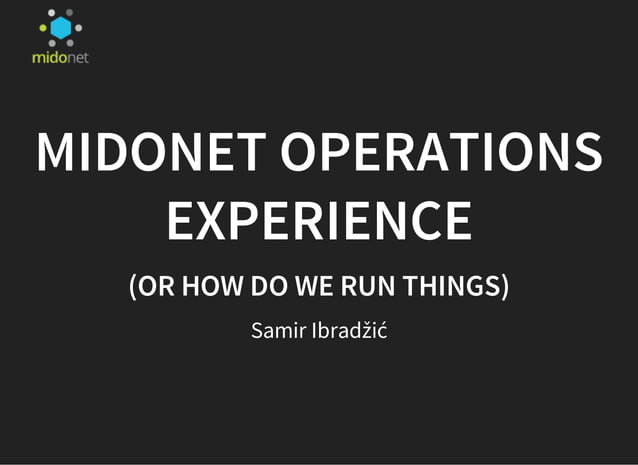 midonet

MIDONET OPERATIONS EXPERIENCE

(OR HOW DO WE RUN THINGS)

Samir Ibradžić